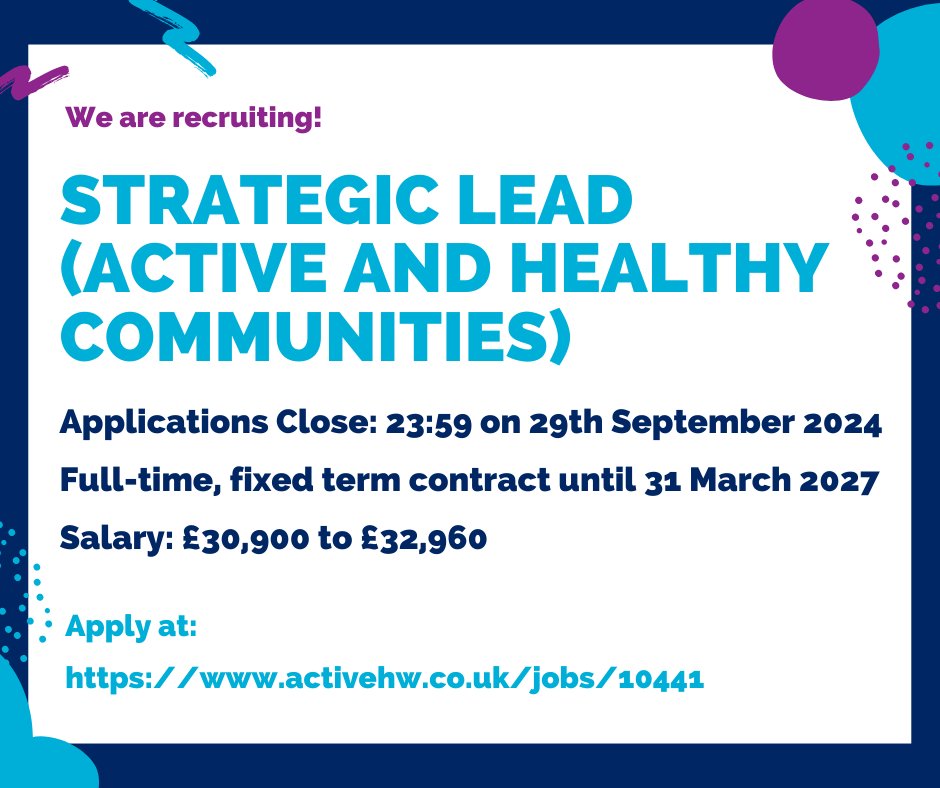 We are recruiting!

STRATEGIC LEAD (ACTIVE AND HEALTHY COMMUNITIES)

Applications Close: 23:59 on 29th September 2024

Full-time, fixed term contract until 31 March 2027

Salary: £30,900 to £32,960

Apply at:

https://www.activehw.co.uk/jobs/10441